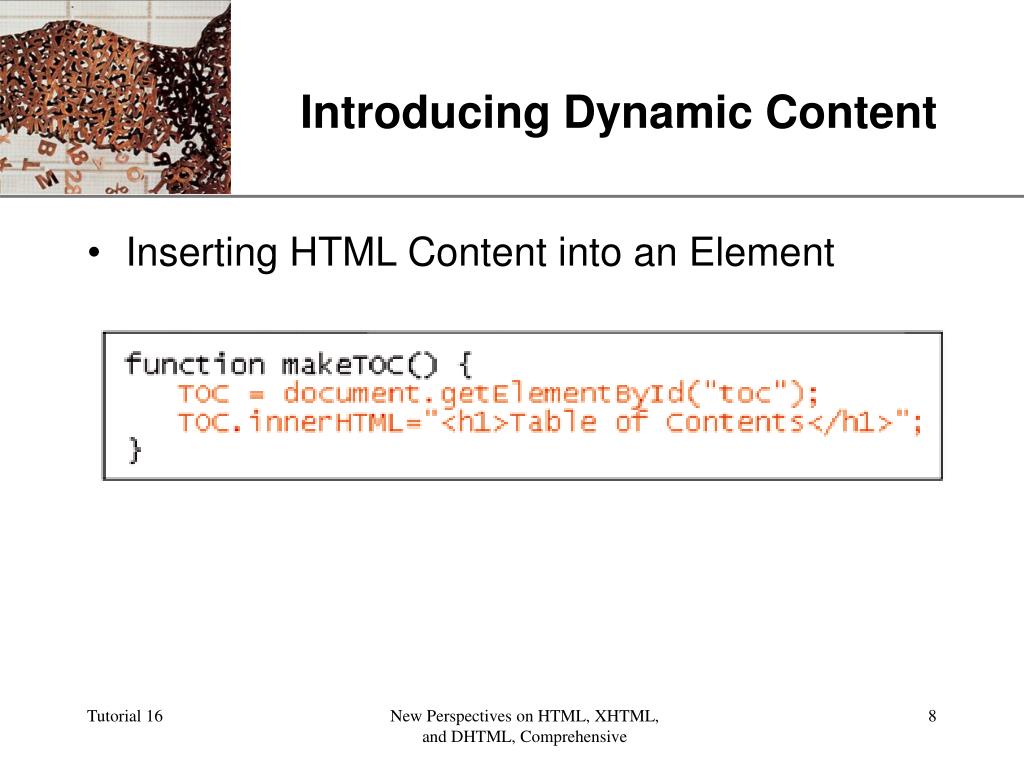 Introducing Dynamic Content

• Inserting HTML Content into an Element

function makeTOC() {
    TOC = document.getElementById("toc");
    TOC.innerHTML="<h1>Table of Contents</h1>";
}

Tutorial 16

New Perspectives on HTML, XHTML, and DHTML, Comprehensive

8